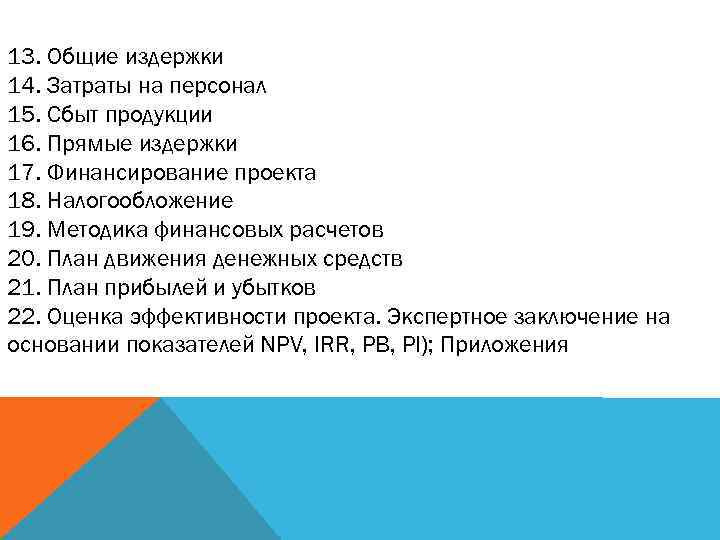 13. Общие издержки
14. Затраты на персонал
15. Сбыт продукции
16. Прямые издержки
17. Финансирование проекта
18. Налогообложение
19. Методика финансовых расчетов
20. План движения денежных средств
21. План прибылей и убытков
22. Оценка эффективности проекта. Экспертное заключение на основании показателей NPV, IRR, PB, PI); Приложения